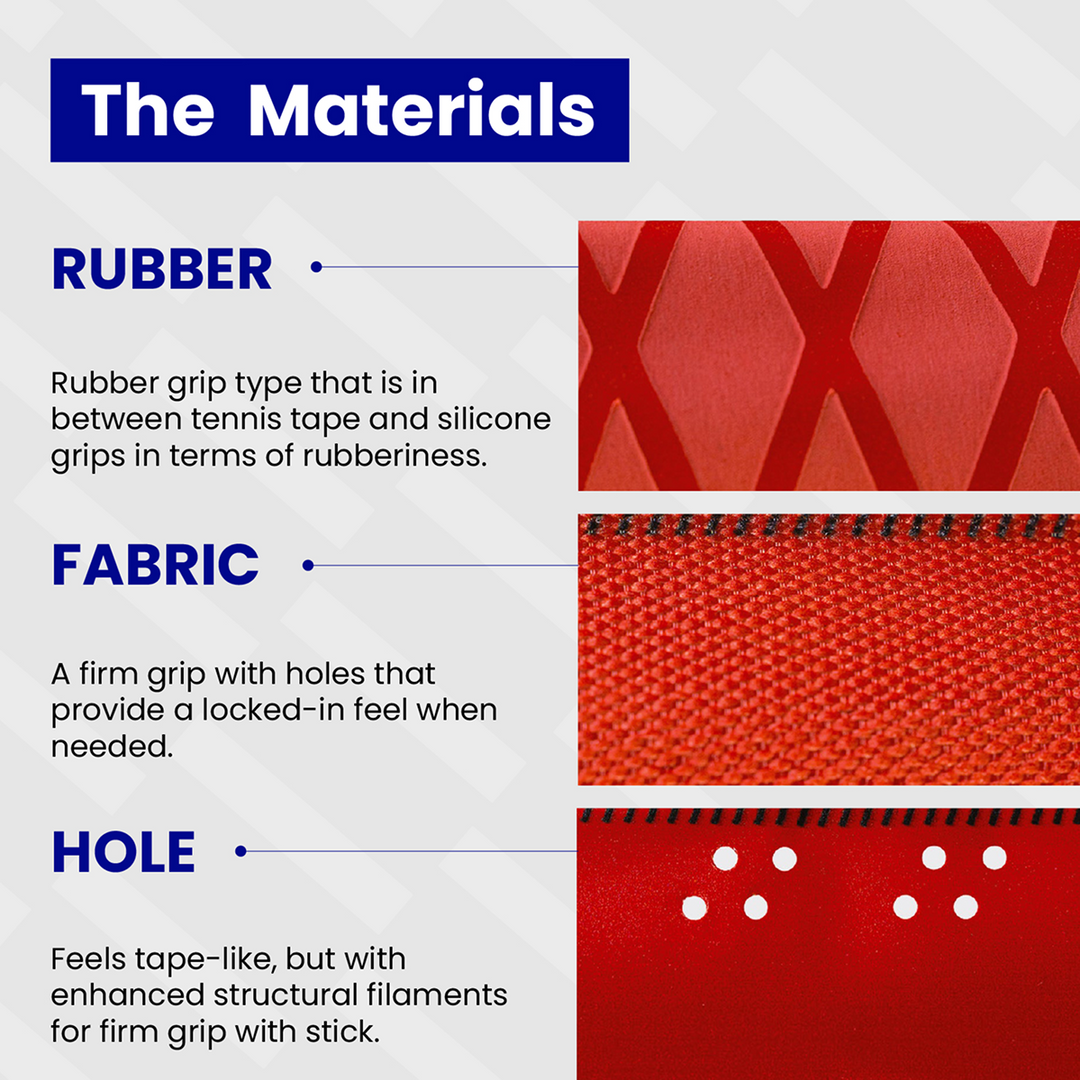 The Materials

RUBBER

Rubber grip type that is in between tennis tape and silicone grips in terms of rubberiness.

FABRIC

A firm grip with holes that provide a locked-in feel when needed.

HOLE

Feels tape-like, but with enhanced structural filaments for firm grip with stick.